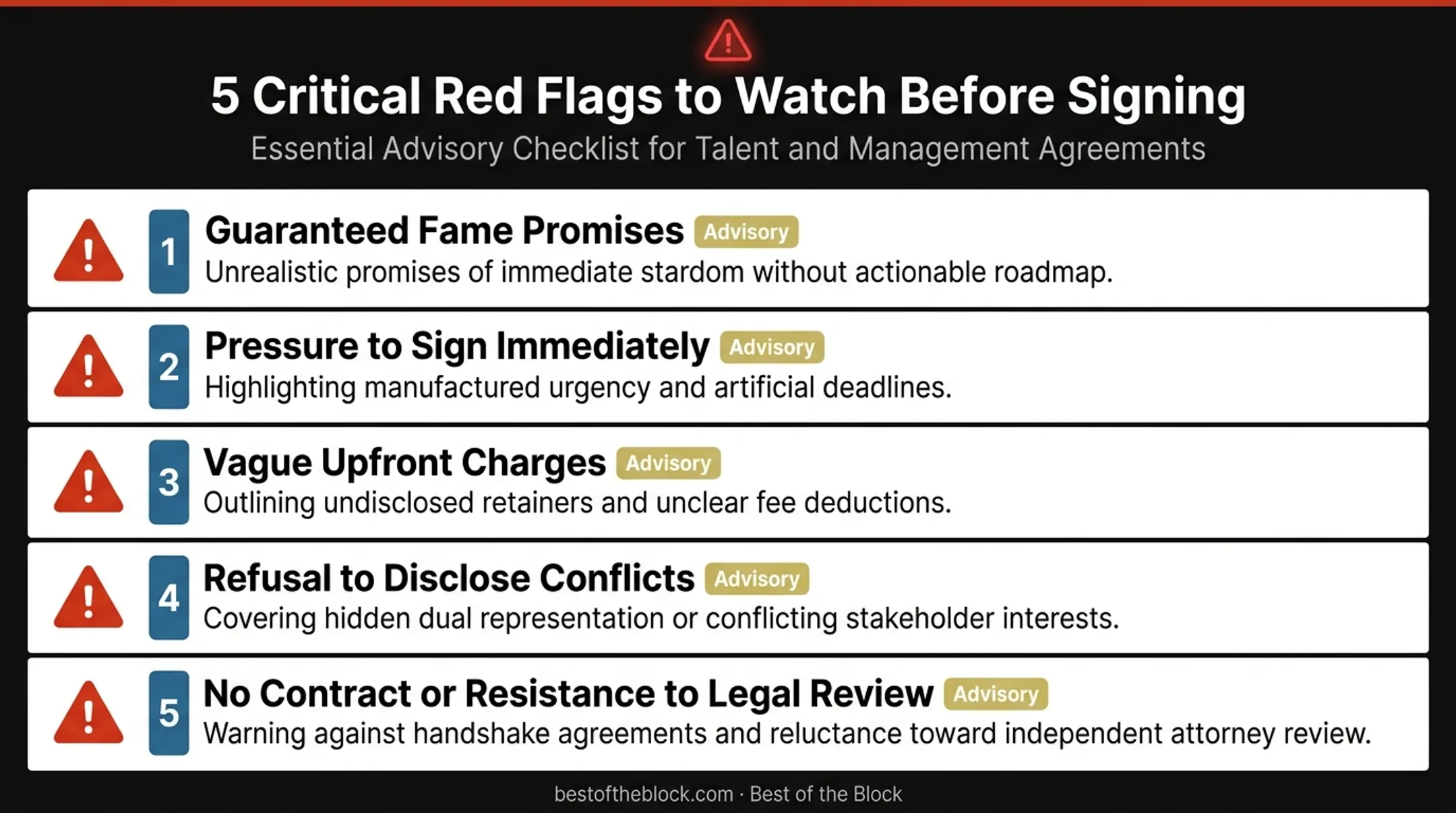 5 Critical Red Flags to Watch Before Signing

Essential Advisory Checklist for Talent and Management Agreements

1 Guaranteed Fame Promises Advisory
Unrealistic promises of immediate stardom without actionable roadmap.

2 Pressure to Sign Immediately Advisory
Highlighting manufactured urgency and artificial deadlines.

3 Vague Upfront Charges Advisory
Outlining undisclosed retainers and unclear fee deductions.

4 Refusal to Disclose Conflicts Advisory
Covering hidden dual representation or conflicting stakeholder interests.

5 No Contract or Resistance to Legal Review Advisory
Warning against handshake agreements and reluctance toward independent attorney review.

bestoftheblock.com · Best of the Block